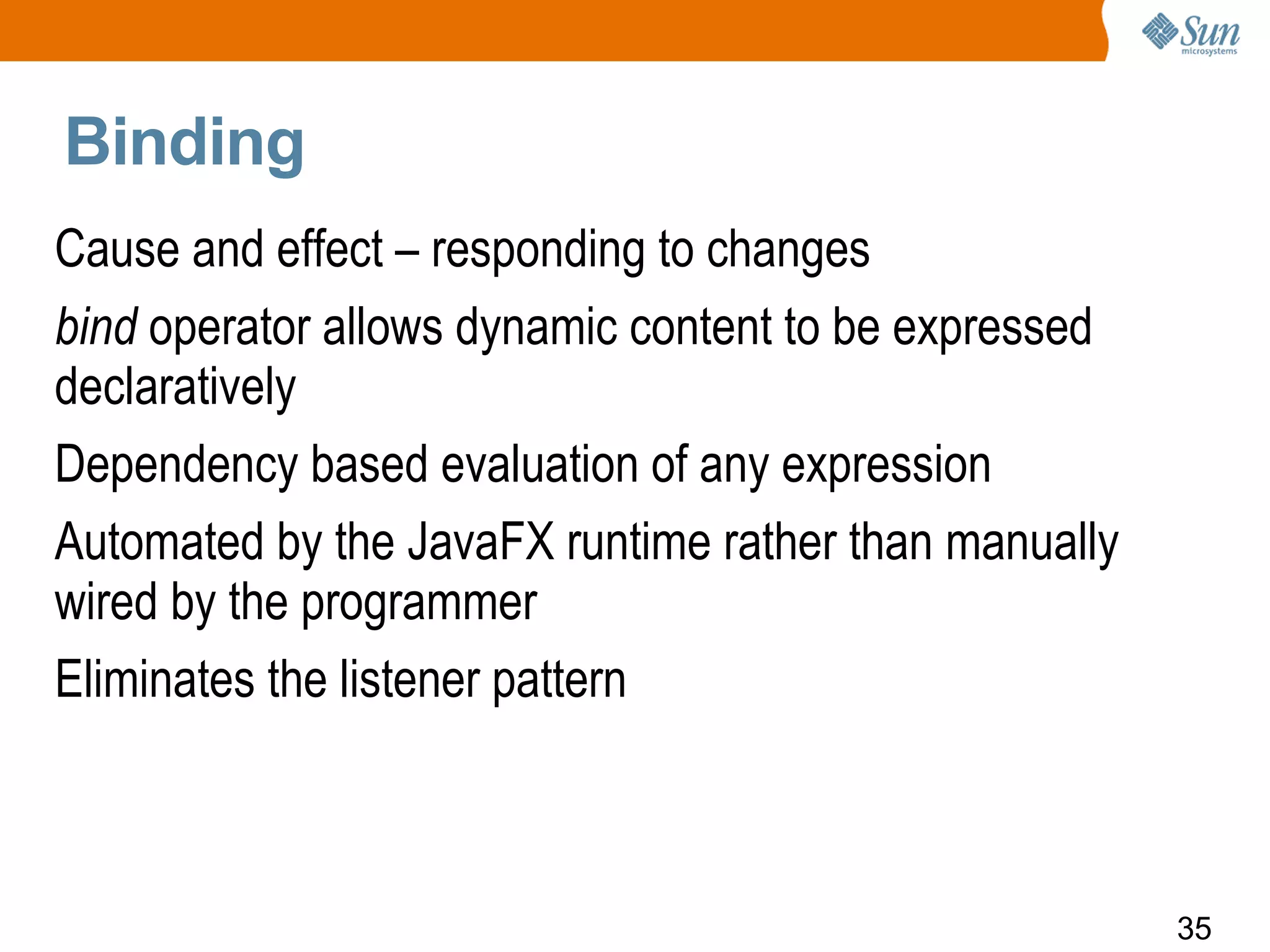 Sun microsystems

Binding

Cause and effect – responding to changes

bind operator allows dynamic content to be expressed declaratively

Dependency based evaluation of any expression

Automated by the JavaFX runtime rather than manually wired by the programmer

Eliminates the listener pattern

35